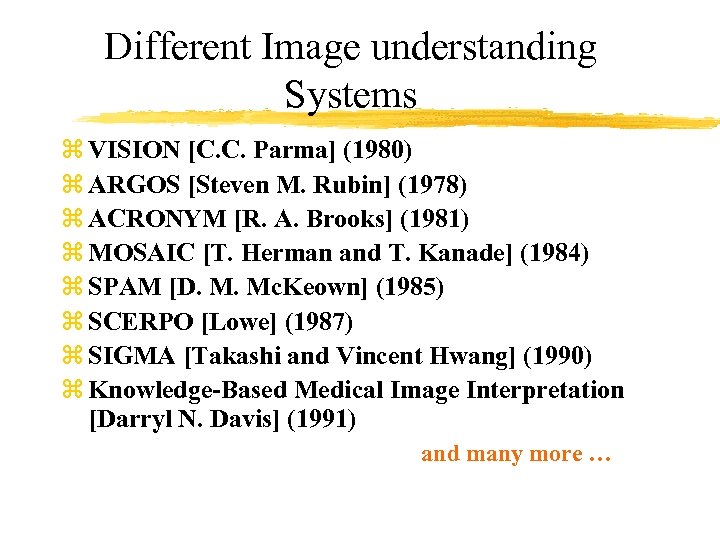 Different Image understanding Systems

⌘ VISION [C.C. Parma] (1980)
⌘ ARGOS [Steven M. Rubin] (1978)
⌘ ACRONYM [R. A. Brooks] (1981)
⌘ MOSAIC [T. Herman and T. Kanade] (1984)
⌘ SPAM [D. M. McKeown] (1985)
⌘ SCERPO [Lowe] (1987)
⌘ SIGMA [Takashi and Vincent Hwang] (1990)
⌘ Knowledge-Based Medical Image Interpretation [Darryl N. Davis] (1991)

and many more …